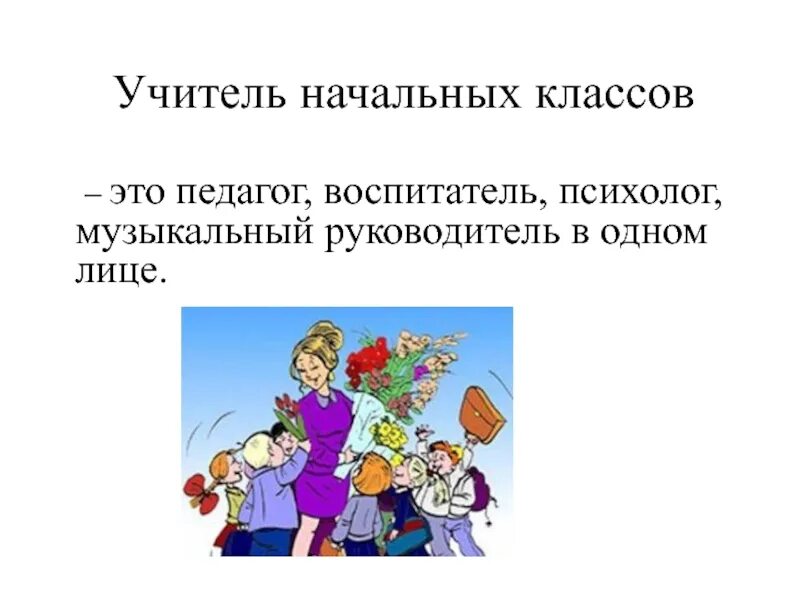 Учитель начальных классов

– это педагог, воспитатель, психолог, музыкальный руководитель в одном лице.